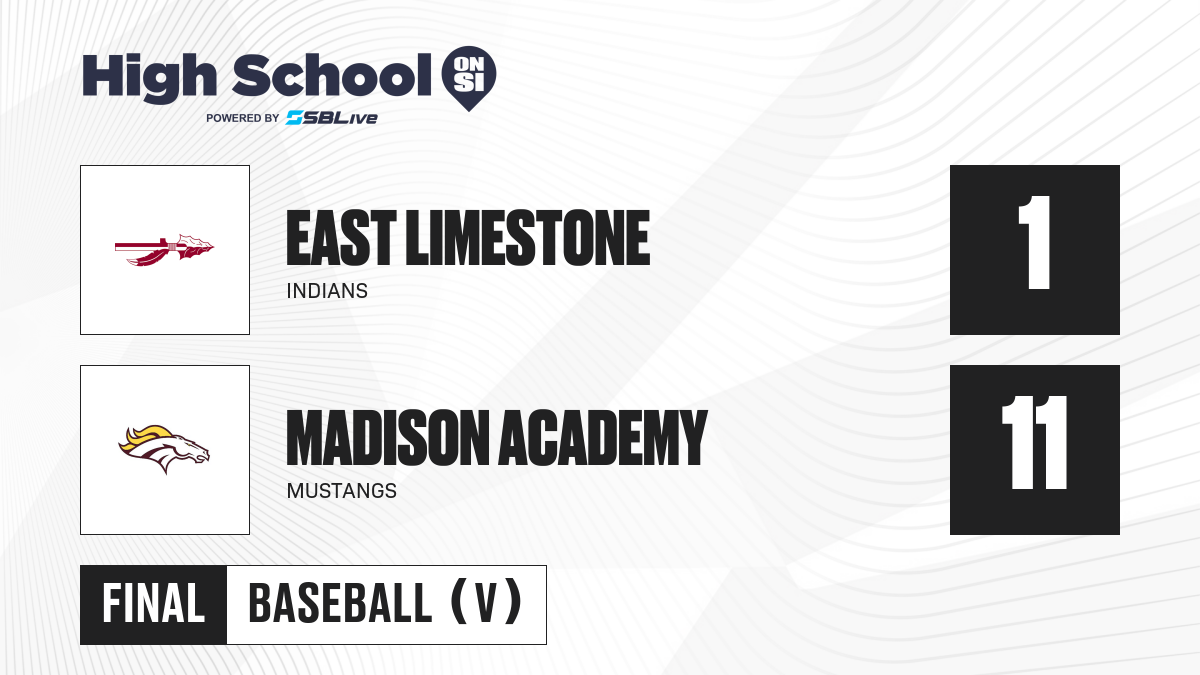 High School ON SI
POWERED BY SBLive

EAST LIMESTONE
INDIANS
1

MADISON ACADEMY
MUSTANGS
11

FINAL
BASEBALL (V)